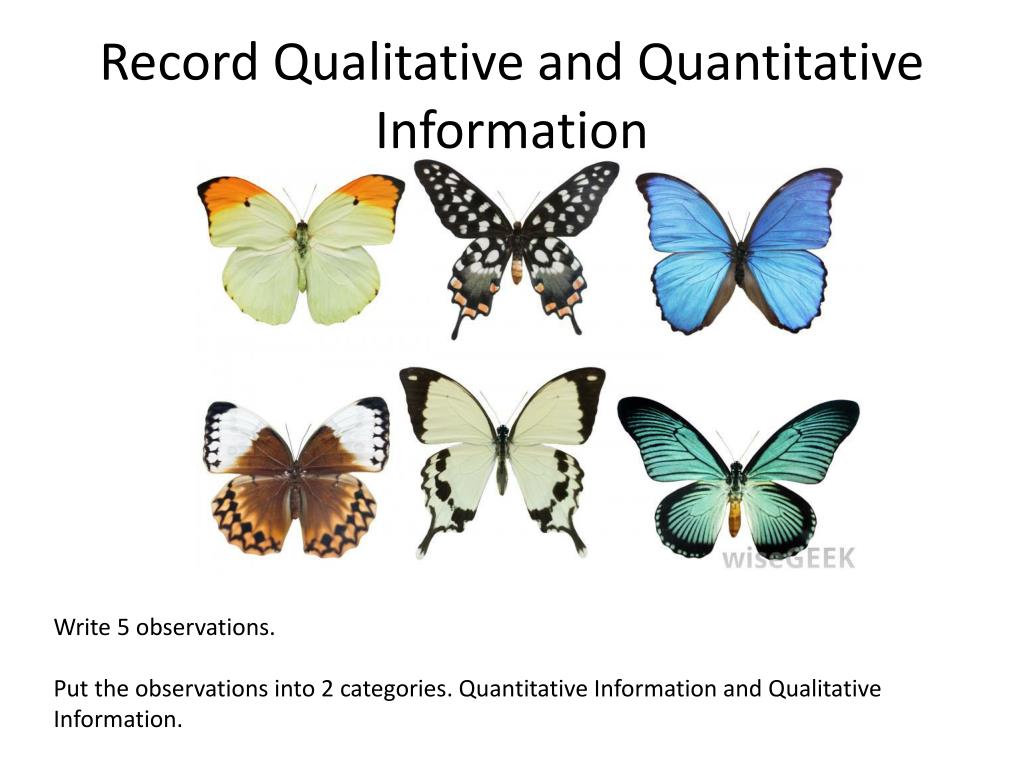 Record Qualitative and Quantitative Information

wiseGEEK

Write 5 observations.

Put the observations into 2 categories. Quantitative Information and Qualitative Information.